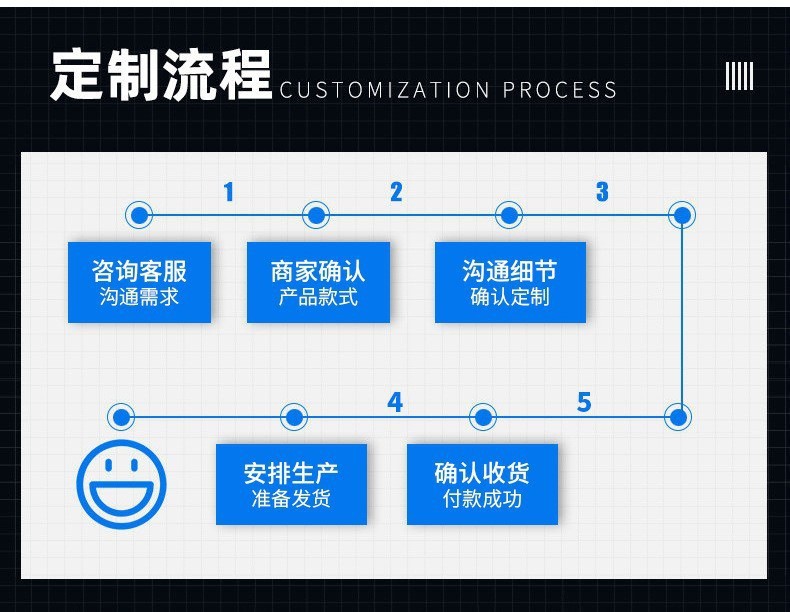 定制流程 CUSTOMIZATION PROCESS

1

2

3

咨询客服
沟通需求

商家确认
产品款式

沟通细节
确认定制

4

5

安排生产
准备发货

确认收货
付款成功